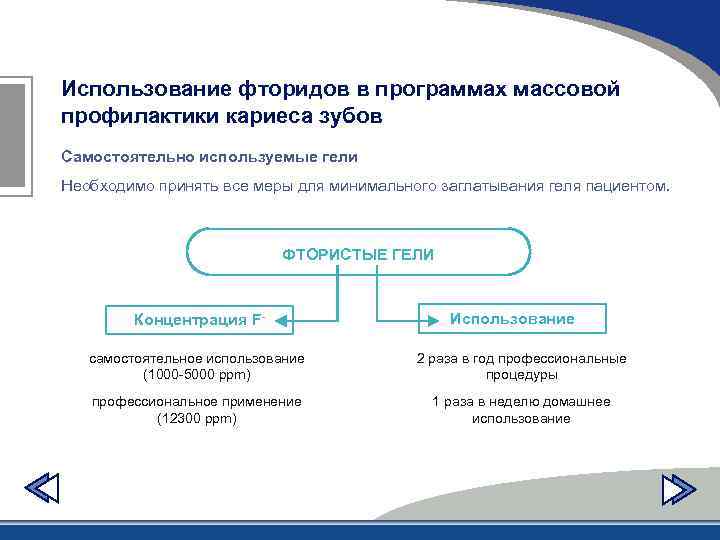 Использование фторидов в программах массовой профилактики кариеса зубов

Самостоятельно используемые гели

Необходимо принять все меры для минимального заглатывания геля пациентом.

ФТОРИСТЫЕ ГЕЛИ

Концентрация $F^-$

Использование

самостоятельное использование (1000-5000 ppm)

профессиональное применение (12300 ppm)

2 раза в год профессиональные процедуры

1 раза в неделю домашнее использование